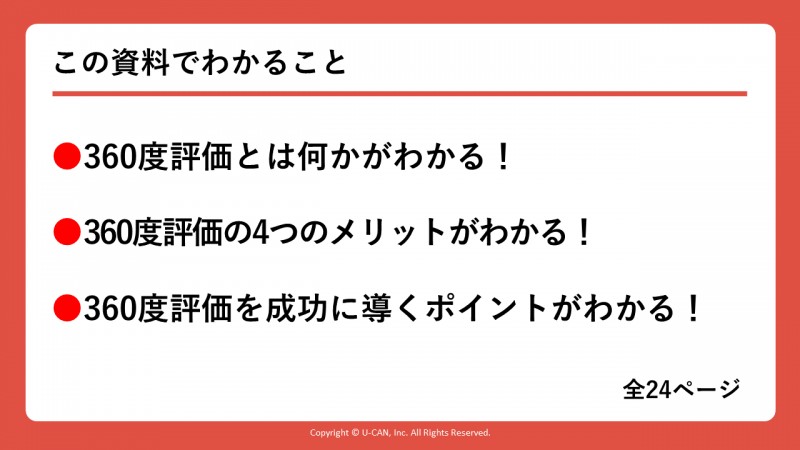 この資料でわかること

●360度評価とは何かがわかる！

●360度評価の4つのメリットがわかる！

●360度評価を成功に導くポイントがわかる！

全24ページ

Copyright © U-CAN, Inc. All Rights Reserved.